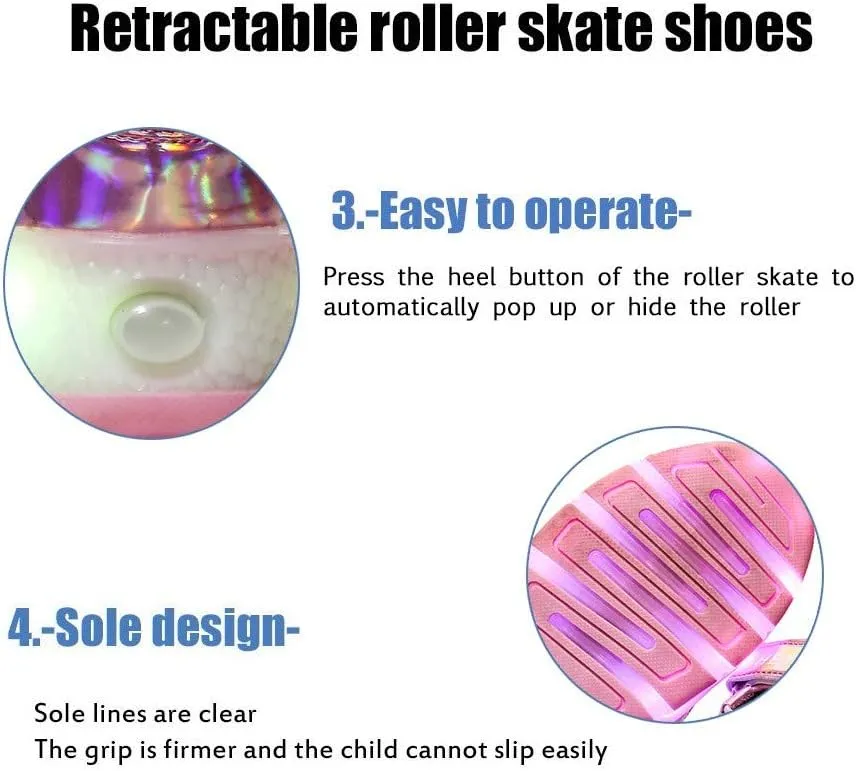 Retractable roller skate shoes

3.-Easy to operate-

Press the heel button of the roller skate to automatically pop up or hide the roller

4.-Sole design-

Sole lines are clear
The grip is firmer and the child cannot slip easily